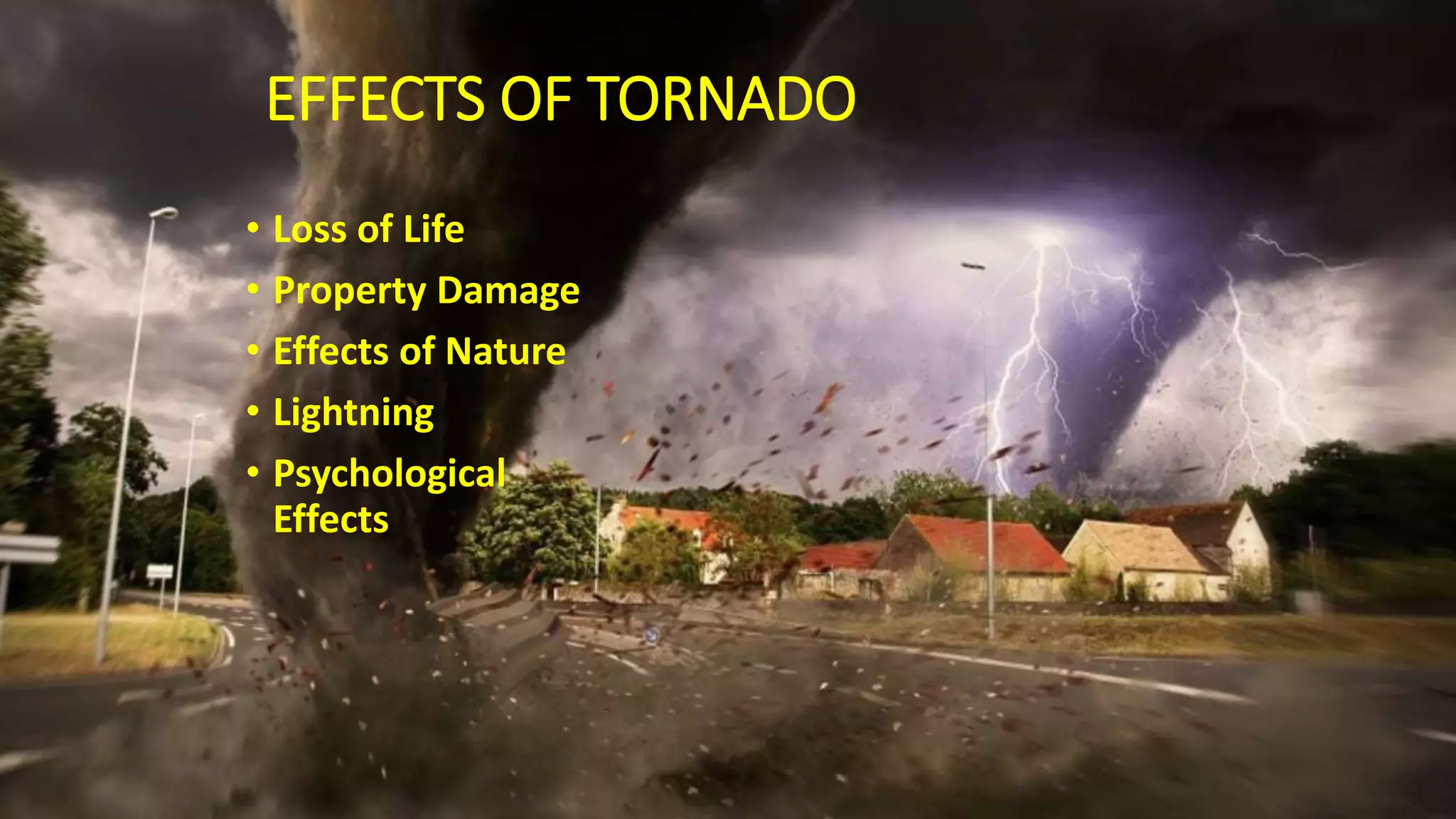 EFFECTS OF TORNADO

• Loss of Life
• Property Damage
• Effects of Nature
• Lightning
• Psychological Effects